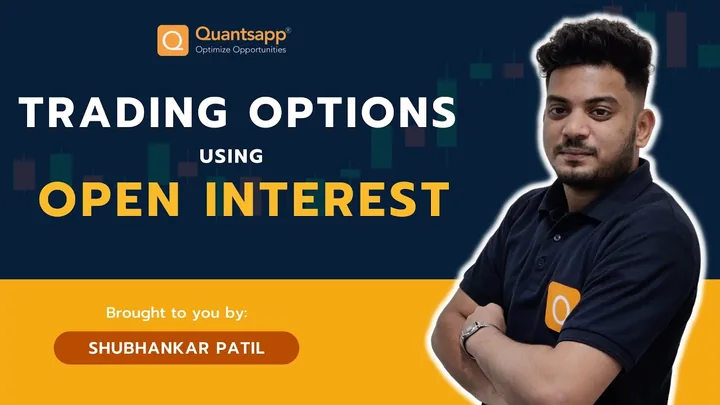 Quantsapp®
Optimize Opportunities

TRADING OPTIONS
USING
OPEN INTEREST

Brought to you by:

SHUBHANKAR PATIL